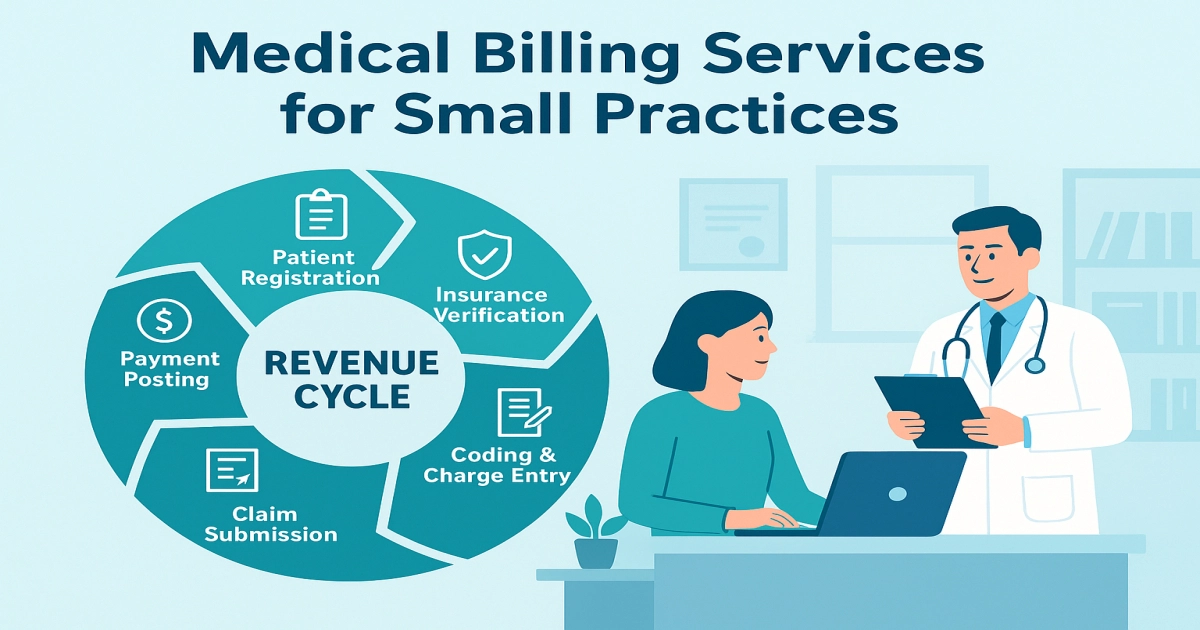 Medical Billing Services for Small Practices

REVENUE CYCLE

Patient Registration

Insurance Verification

Coding & Charge Entry

Claim Submission

Payment Posting